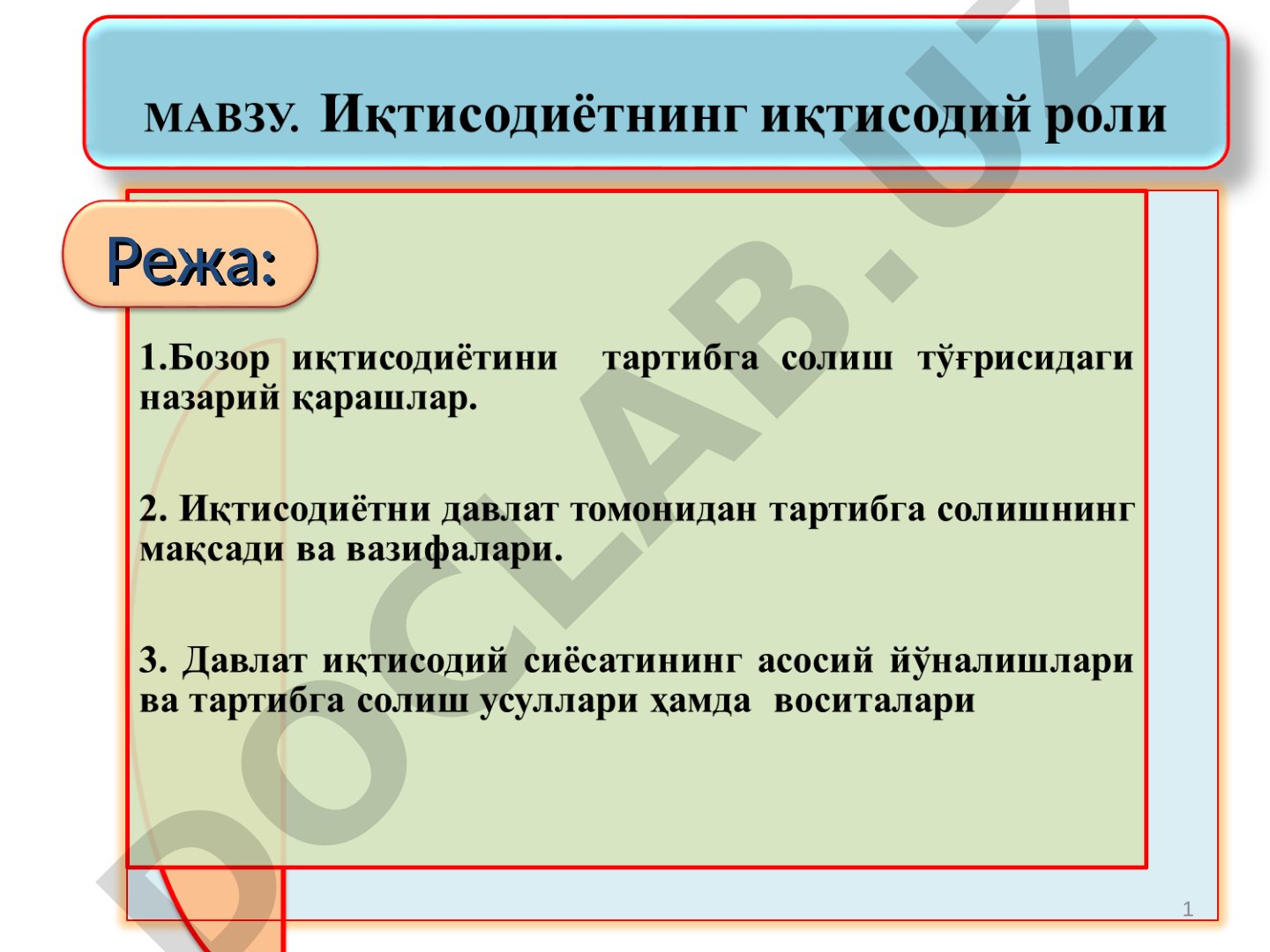 МАВЗУ. Иқтисодиётнинг иқтисодий роли

Режа:

1.Бозор иқтисодиётини тартибга солиш тўғрисидаги назарий қарашлар.

2. Иқтисодиётни давлат томонидан тартибга солишнинг мақсади ва вазифалари.

3. Давлат иқтисодий сиёсатининг асосий йўналишлари ва тартибга солиш усуллари ҳамда воситалари

DOCLAB.UZ

1